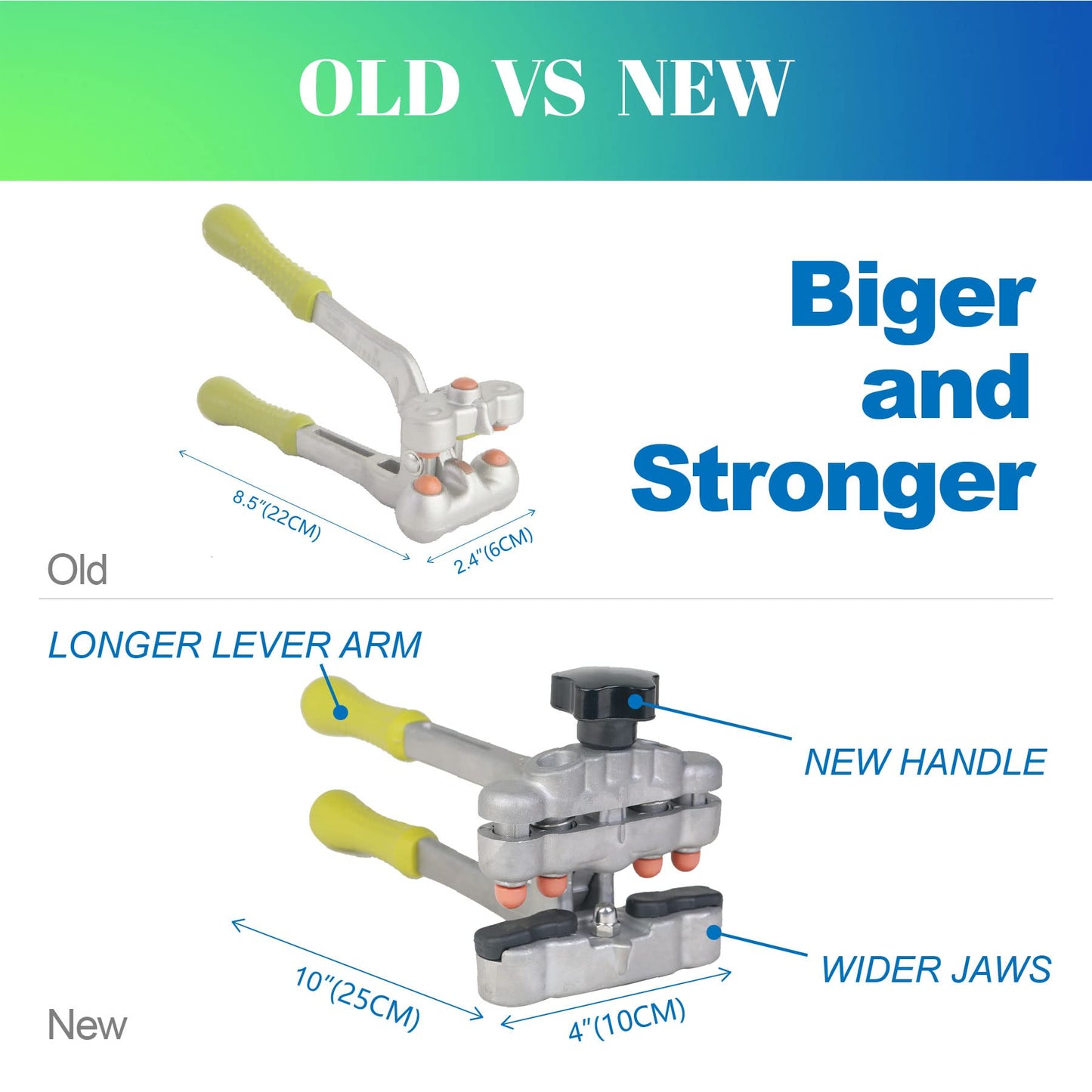 OLD VS NEW

Biger and Stronger

8.5"(22CM)

2.4"(6CM)

Old

LONGER LEVER ARM

NEW HANDLE

WIDER JAWS

10"(25CM)

4"(10CM)

New